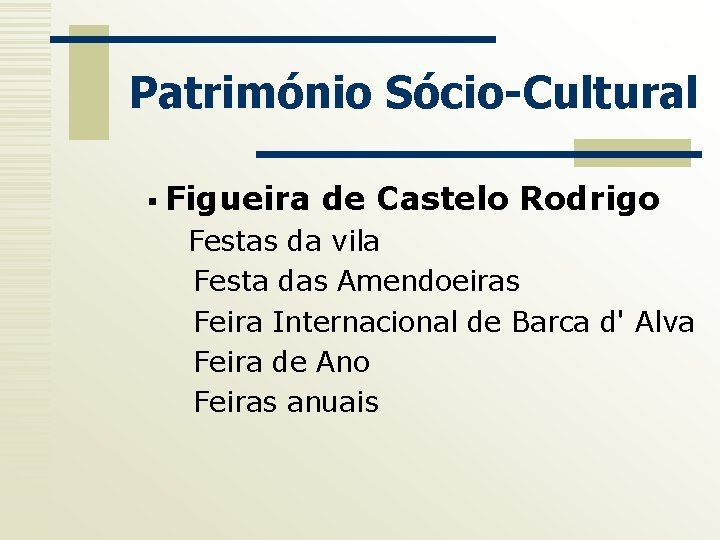 Património Sócio-Cultural

▪ Figueira de Castelo Rodrigo
Festas da vila
Festa das Amendoeiras
Feira Internacional de Barca d' Alva
Feira de Ano
Feiras anuais